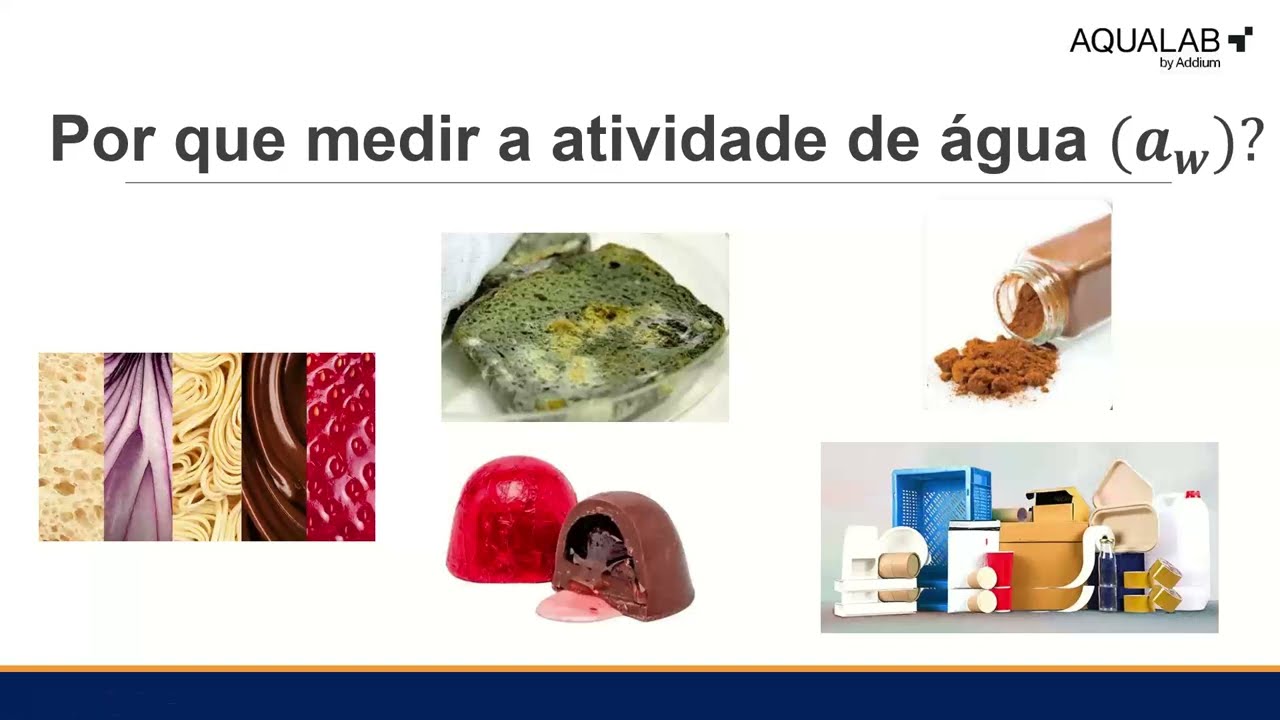 AQUALAB
by Addium

Por que medir a atividade de água $(a_w)$?